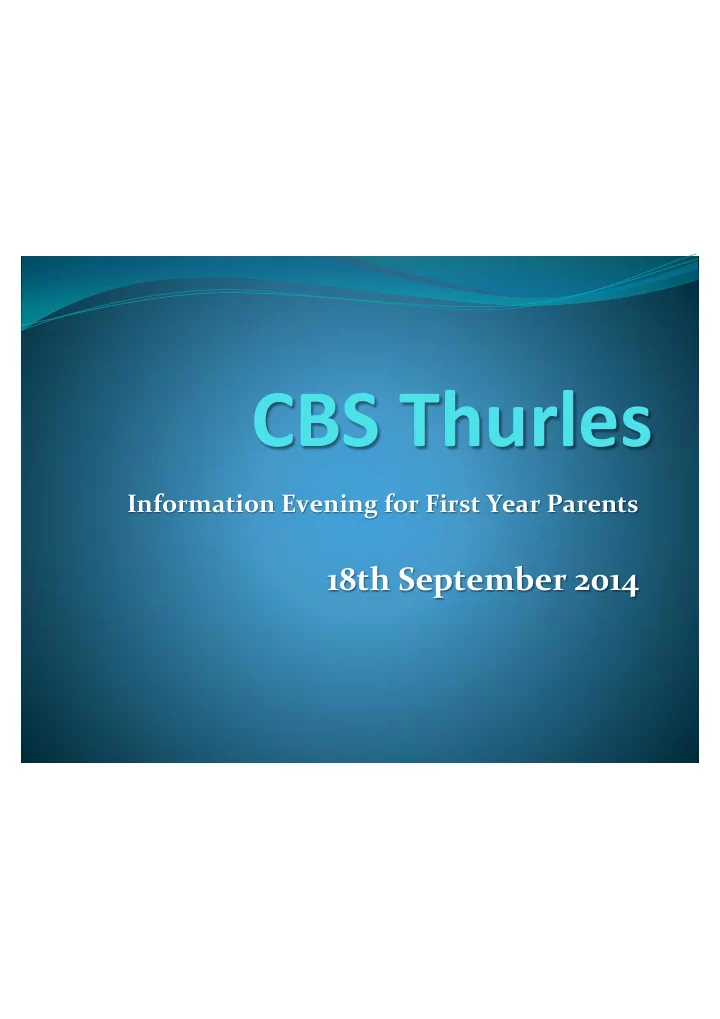 CBS Thurles

Information Evening for First Year Parents

18th September 2014